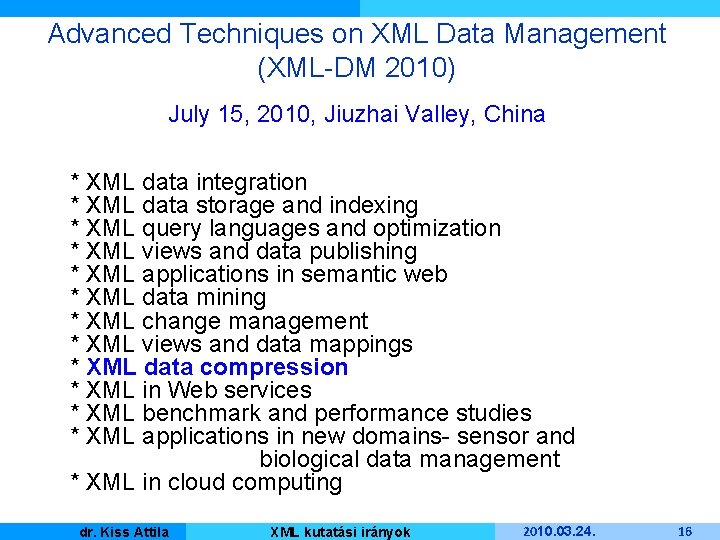 Advanced Techniques on XML Data Management (XML-DM 2010)

July 15, 2010, Jiuzhai Valley, China

* XML data integration
* XML data storage and indexing
* XML query languages and optimization
* XML views and data publishing
* XML applications in semantic web
* XML data mining
* XML change management
* XML views and data mappings
* XML data compression
* XML in Web services
* XML benchmark and performance studies
* XML applications in new domains- sensor and biological data management
* XML in cloud computing

dr. Kiss Attila XML kutatási irányok 2010.03.24. 16